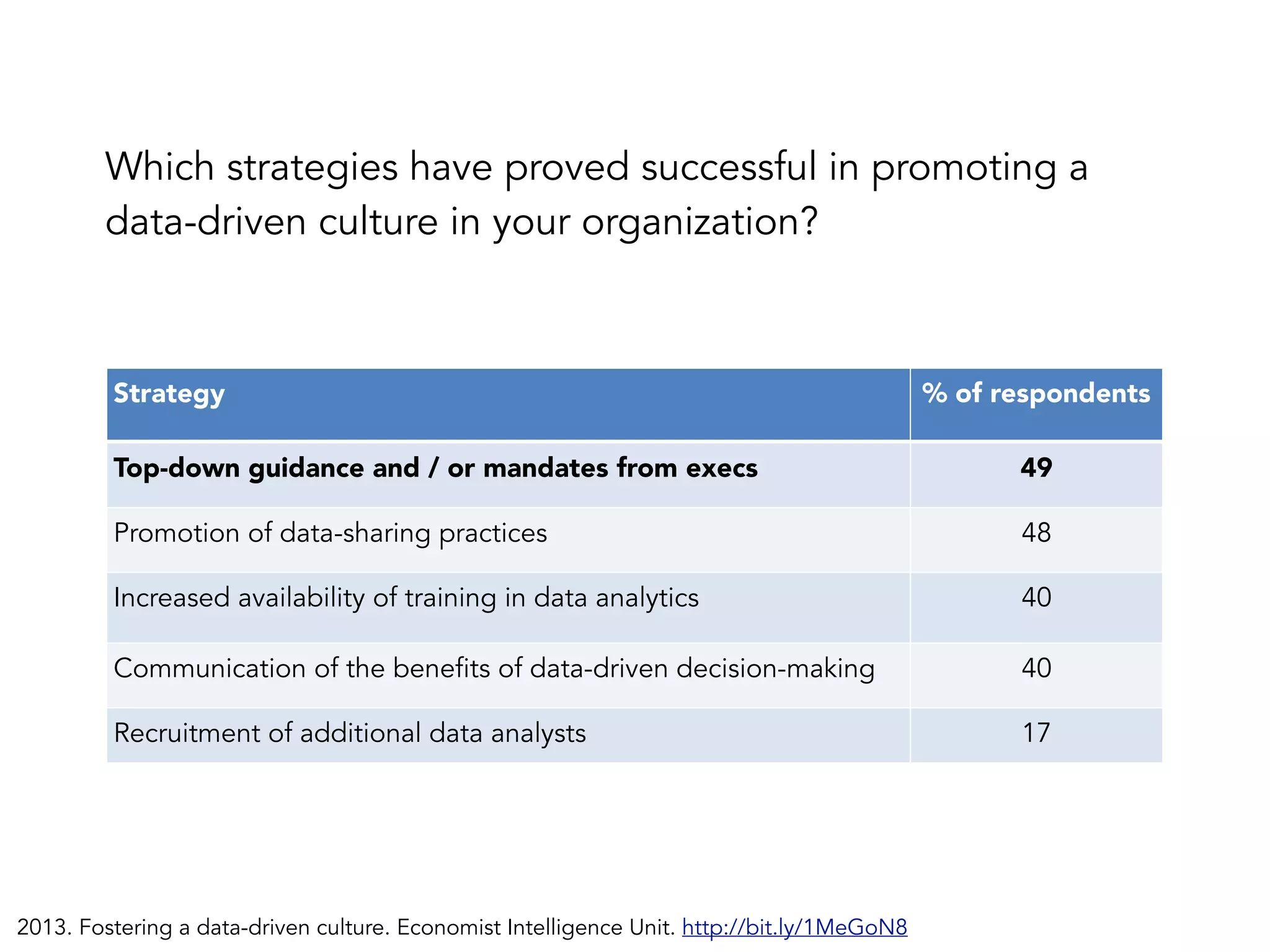 Which strategies have proved successful in promoting a data-driven culture in your organization?

| Strategy | % of respondents |
|---|---|
| **Top-down guidance and / or mandates from execs** | **49** |
| Promotion of data-sharing practices | 48 |
| Increased availability of training in data analytics | 40 |
| Communication of the benefits of data-driven decision-making | 40 |
| Recruitment of additional data analysts | 17 |

2013. Fostering a data-driven culture. Economist Intelligence Unit. http://bit.ly/1MeGoN8